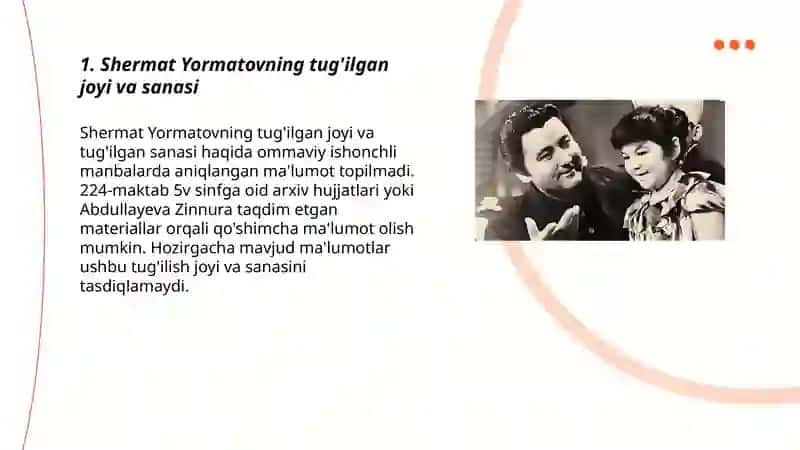 1. Shermat Yormatovning tug'ilgan joyi va sanasi

Shermat Yormatovning tug'ilgan joyi va tug'ilgan sanasi haqida ommaviy ishonchli manbalarda aniqlangan ma'lumot topilmadi. 224-maktab 5v sinfga oid arxiv hujjatlari yoki Abdullayeva Zinnura taqdim etgan materiallar orqali qo'shimcha ma'lumot olish mumkin. Hozirgacha mavjud ma'lumotlar ushbu tug'ilish joyi va sanasini tasdiqlamaydi.